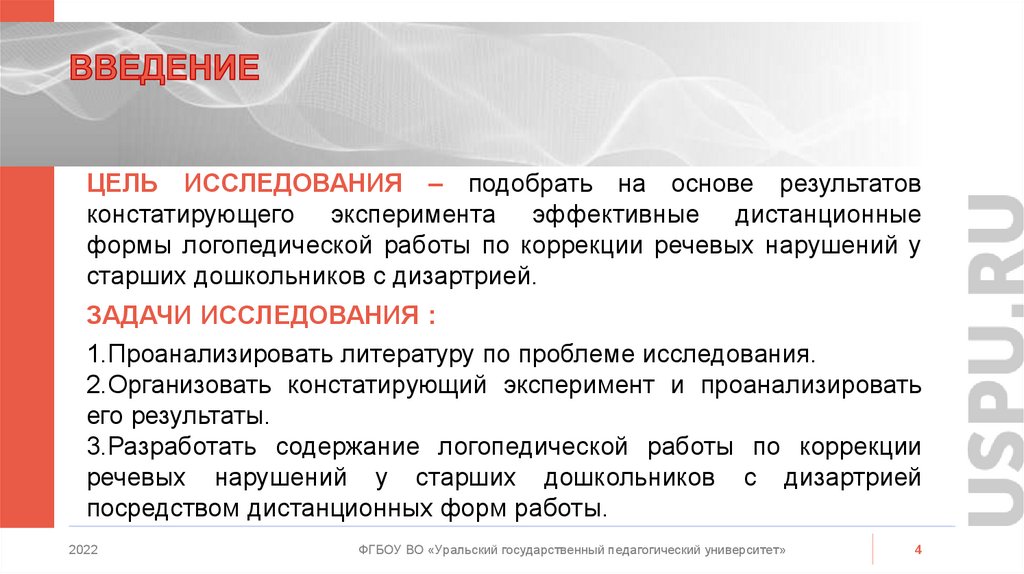 ВВЕДЕНИЕ

ЦЕЛЬ ИССЛЕДОВАНИЯ – подобрать на основе результатов констатирующего эксперимента эффективные дистанционные формы логопедической работы по коррекции речевых нарушений у старших дошкольников с дизартрией.

ЗАДАЧИ ИССЛЕДОВАНИЯ :

1.Проанализировать литературу по проблеме исследования.
2.Организовать констатирующий эксперимент и проанализировать его результаты.
3.Разработать содержание логопедической работы по коррекции речевых нарушений у старших дошкольников с дизартрией посредством дистанционных форм работы.

USPU.RU

2022

ФГБОУ ВО «Уральский государственный педагогический университет»

4